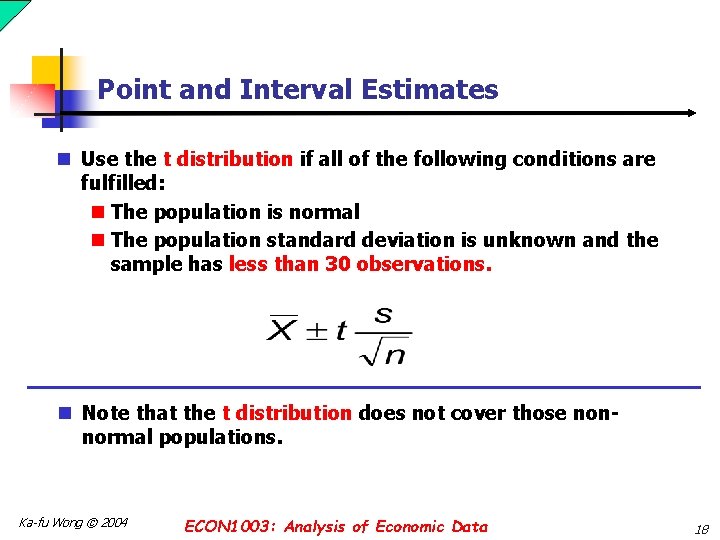 Point and Interval Estimates

Use the t distribution if all of the following conditions are fulfilled:

The population is normal

The population standard deviation is unknown and the sample has less than 30 observations.

$\overline{X} \pm t \frac{s}{\sqrt{n}}$

Note that the t distribution does not cover those non-normal populations.

Ka-fu Wong © 2004

ECON1003: Analysis of Economic Data

18